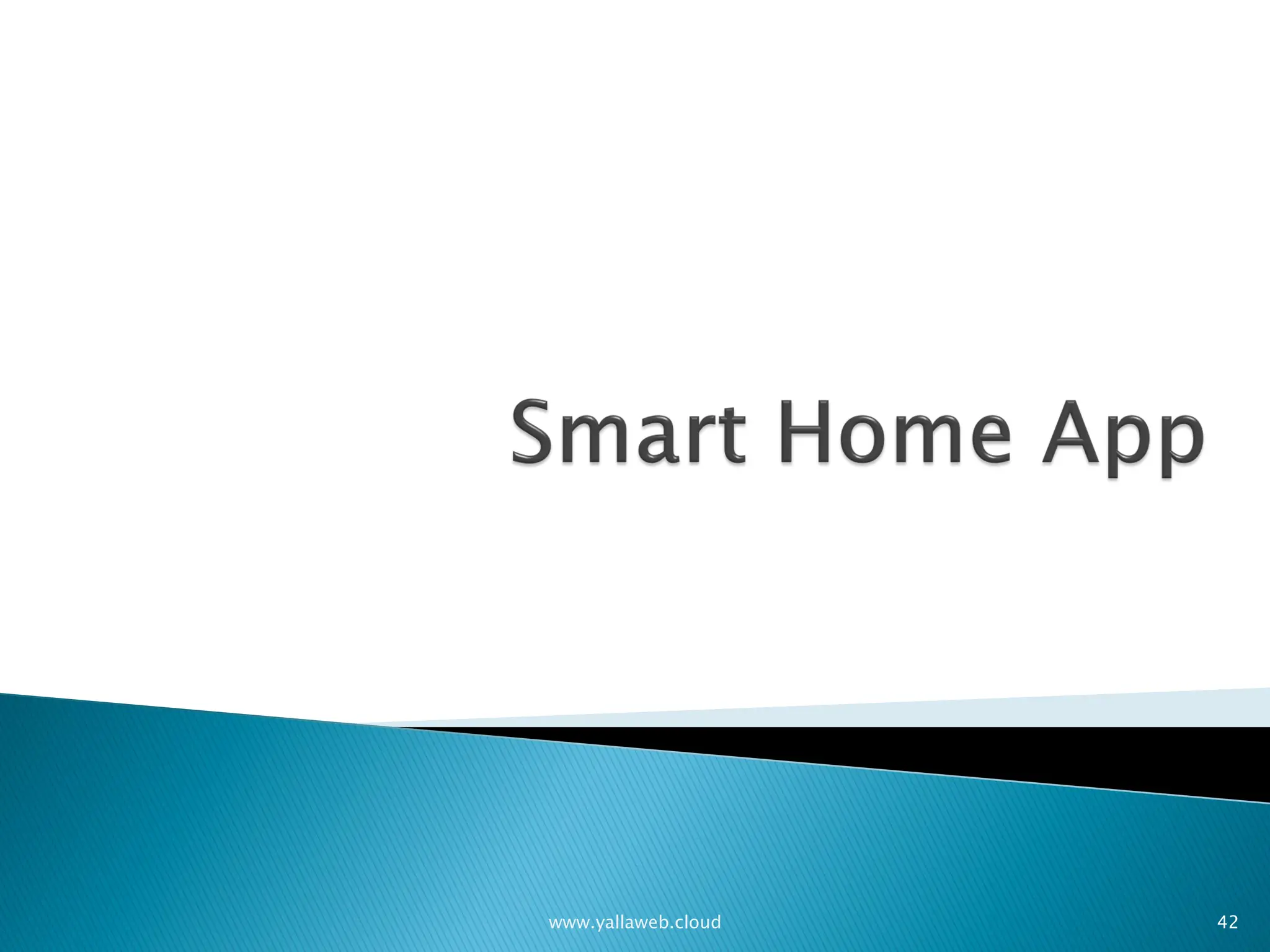 Smart Home App

www.yallaweb.cloud

42